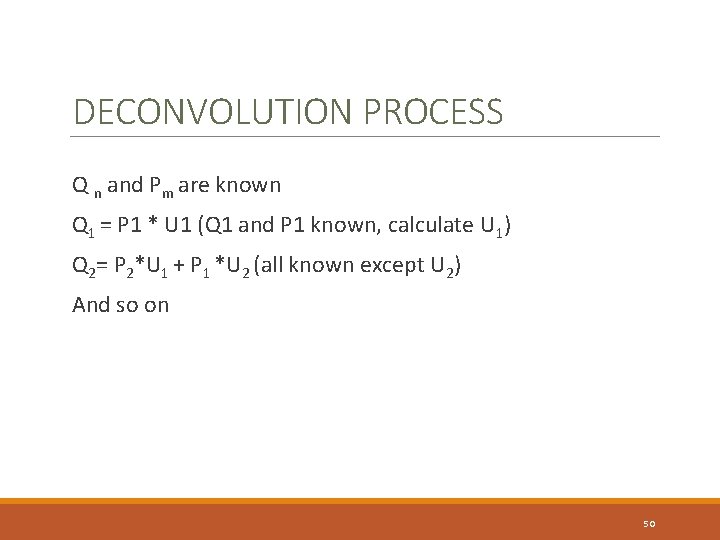 DECONVOLUTION PROCESS

$Q_n$ and $P_m$ are known

$Q_1$ = P1 * U1 (Q1 and P1 known, calculate $U_1$)

$Q_2$= $P_2$*$U_1$ + $P_1$ *$U_2$ (all known except $U_2$)

And so on

50